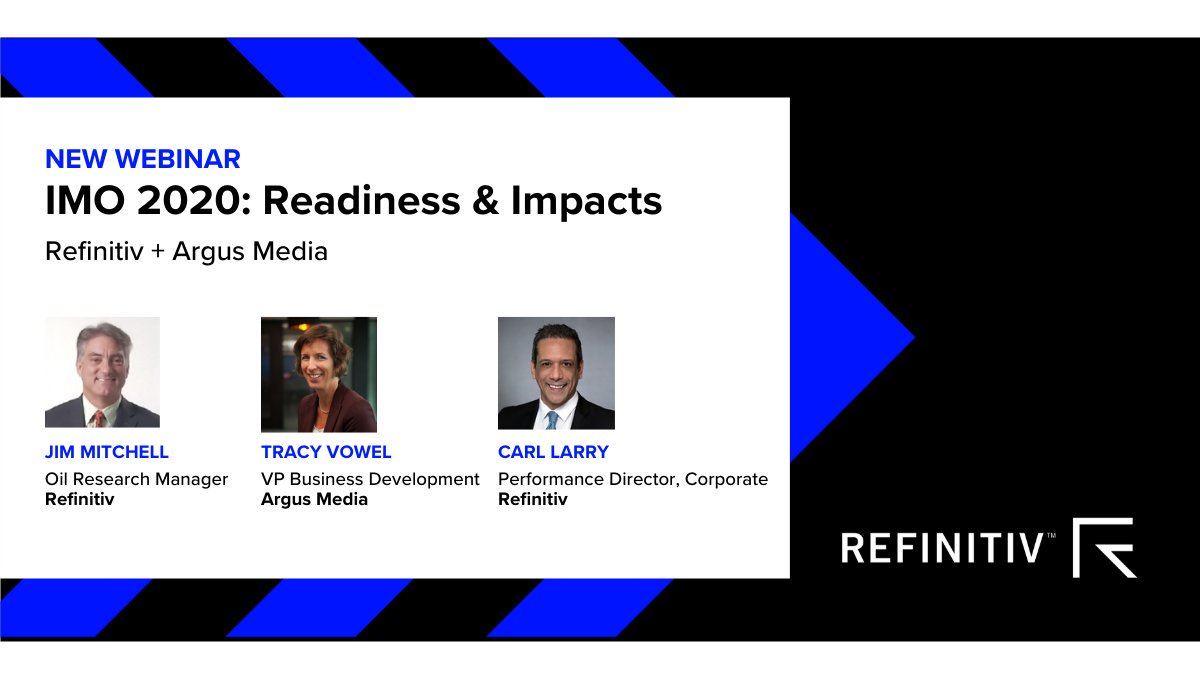 NEW WEBINAR
IMO 2020: Readiness & Impacts
Refinitiv + Argus Media

JIM MITCHELL
Oil Research Manager
Refinitiv

TRACY VOWEL
VP Business Development
Argus Media

CARL LARRY
Performance Director, Corporate
Refinitiv

REFINITIV™